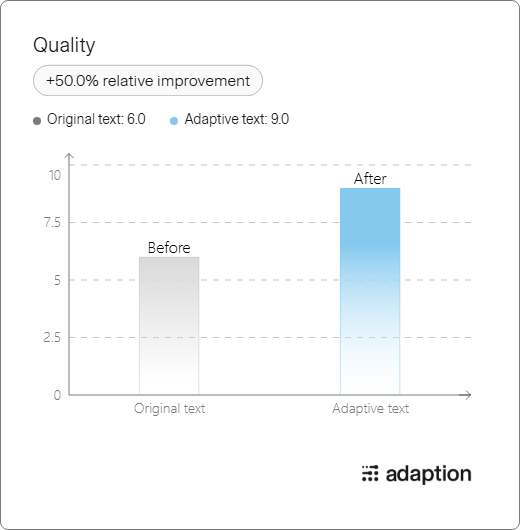 Quality

+50.0% relative improvement

Original text: 6.0   Adaptive text: 9.0

10
7.5
5
2.5
0

Before
After

Original text
Adaptive text

adaption